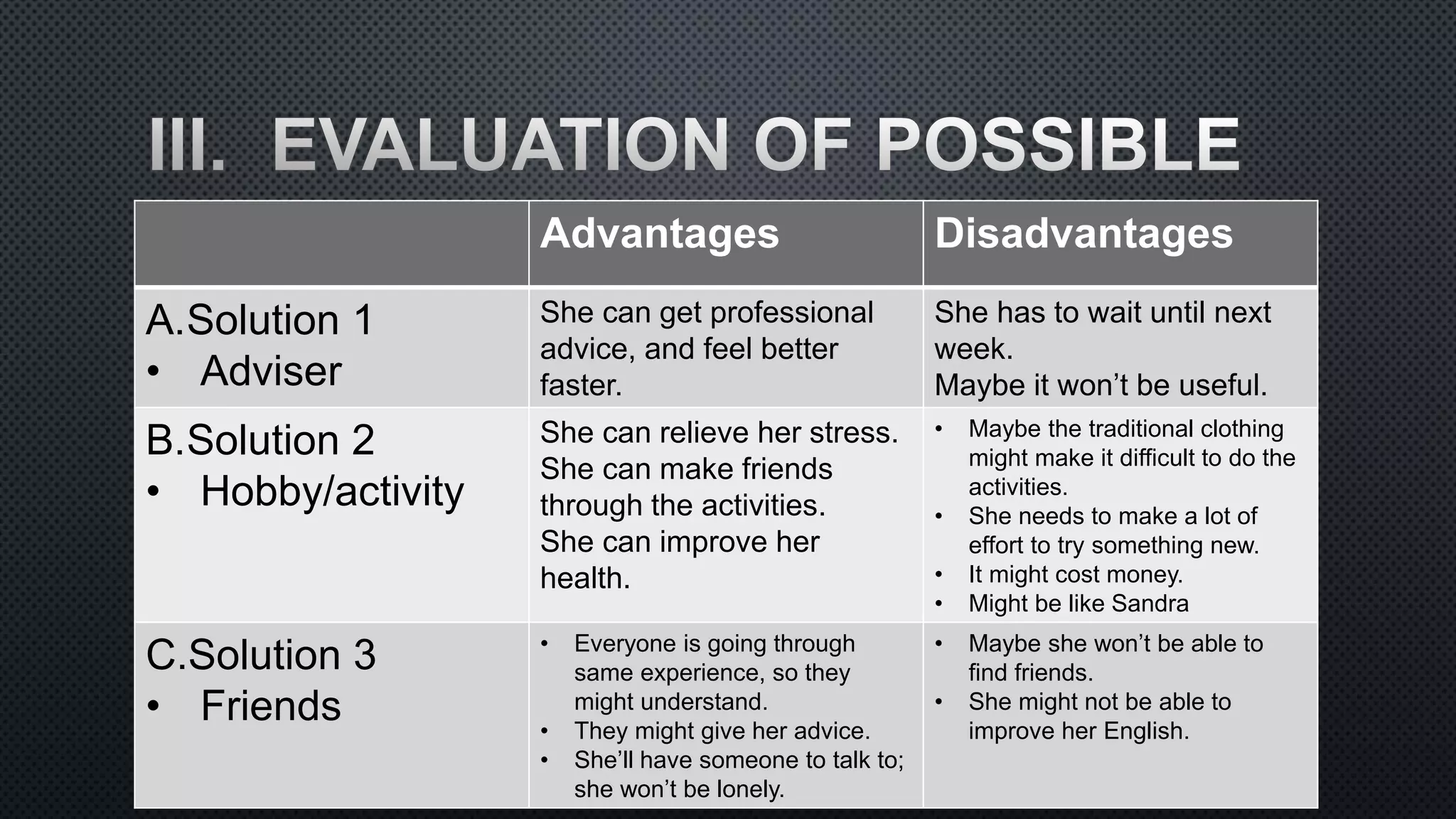 III. EVALUATION OF POSSIBLE

| | Advantages | Disadvantages |
|---|---|---|
| A.Solution 1 • Adviser | She can get professional advice, and feel better faster. | She has to wait until next week. Maybe it won't be useful. |
| B.Solution 2 • Hobby/activity | She can relieve her stress. She can make friends through the activities. She can improve her health. | • Maybe the traditional clothing might make it difficult to do the activities. • She needs to make a lot of effort to try something new. • It might cost money. • Might be like Sandra |
| C.Solution 3 • Friends | • Everyone is going through same experience, so they might understand. • They might give her advice. • She'll have someone to talk to; she won't be lonely. | • Maybe she won't be able to find friends. • She might not be able to improve her English. |